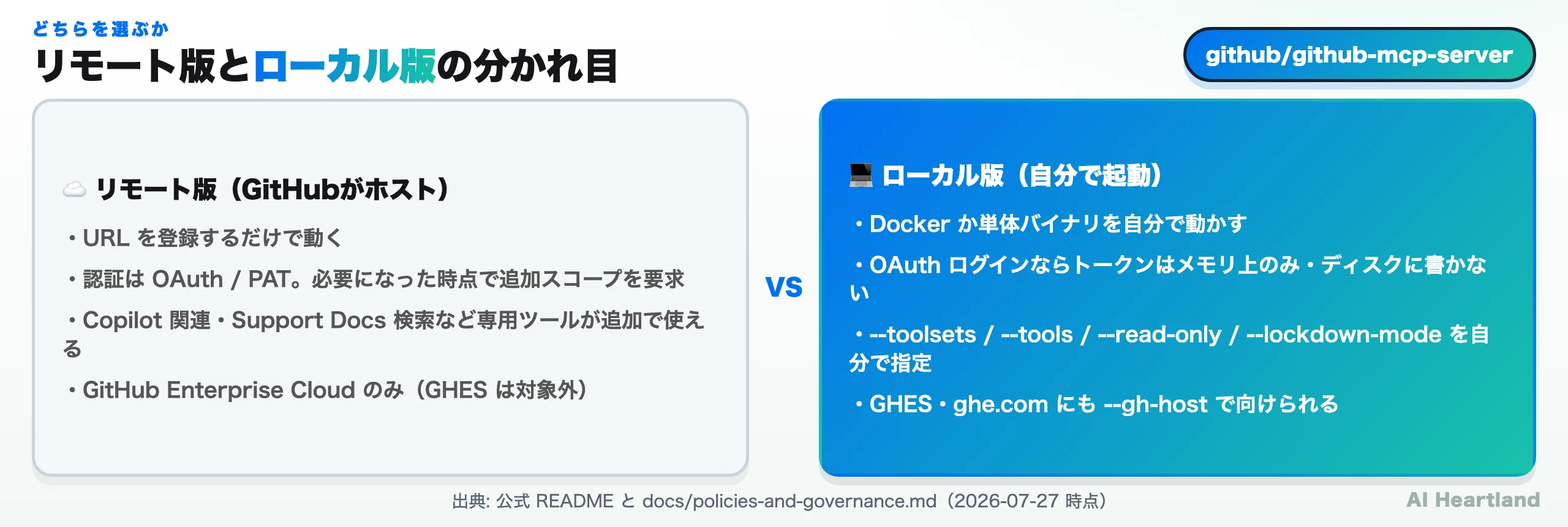 どちらを選ぶか

リモート版とローカル版の分かれ目

github/github-mcp-server

☁️ リモート版（GitHubがホスト）

・URL を登録するだけで動く

・認証は OAuth / PAT。必要になった時点で追加スコープを要求

・Copilot 関連・Support Docs 検索など専用ツールが追加で使える

・GitHub Enterprise Cloud のみ（GHES は対象外）

VS

💻 ローカル版（自分で起動）

・Docker か単体バイナリを自分で動かす

・OAuth ログインならトークンはメモリ上のみ・ディスクに書かない

・--toolsets / --tools / --read-only / --lockdown-mode を自分で指定

・GHES・ghe.com にも --gh-host で向けられる

出典: 公式 README と docs/policies-and-governance.md（2026-07-27 時点）

AI Heartland